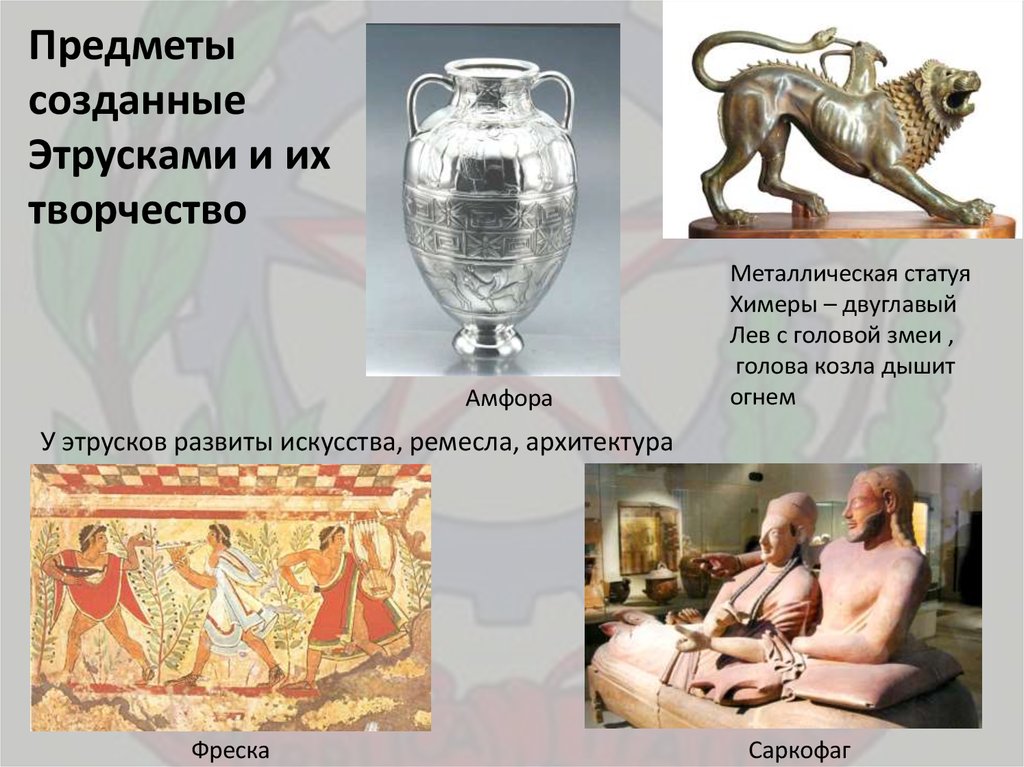 Предметы созданные Этрусками и их творчество

Амфора

Металлическая статуя Химеры – двуглавый Лев с головой змеи , голова козла дышит огнем

У этрусков развиты искусства, ремесла, архитектура

Фреска

Саркофаг